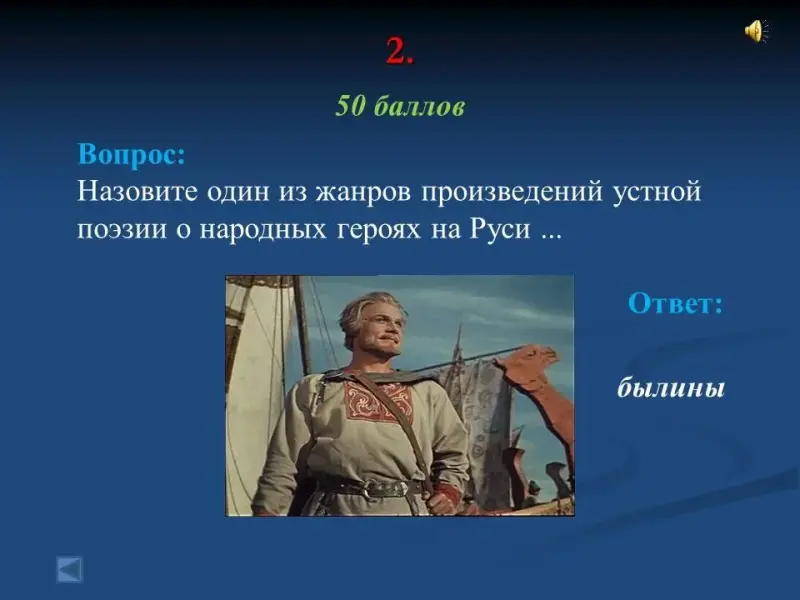 2.

50 баллов

Вопрос:
Назовите один из жанров произведений устной поэзии о народных героях на Руси ...

Ответ:

былины